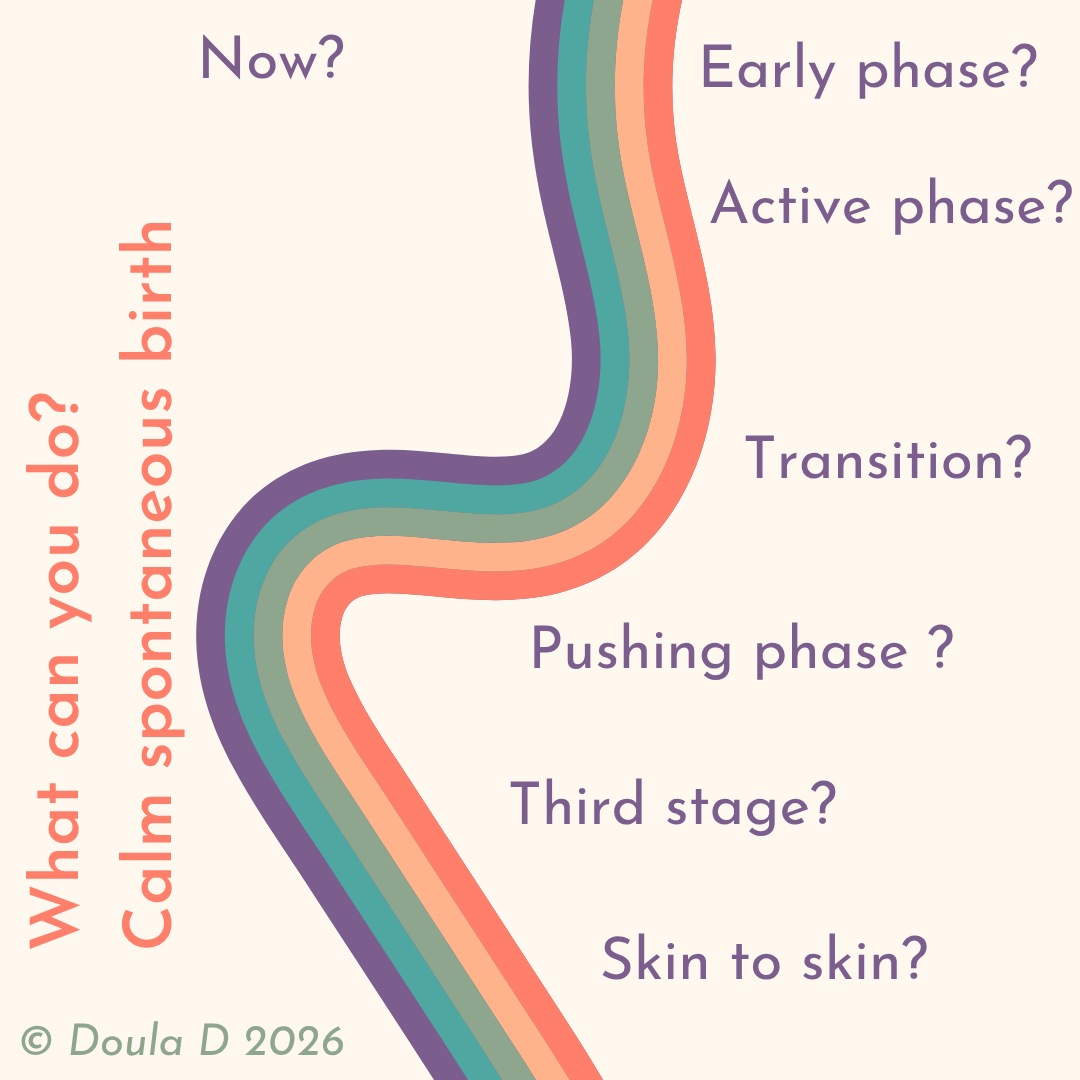 What can you do?
Calm spontaneous birth

Now?

Early phase?

Active phase?

Transition?

Pushing phase ?

Third stage?

Skin to skin?

© Doula D 2026